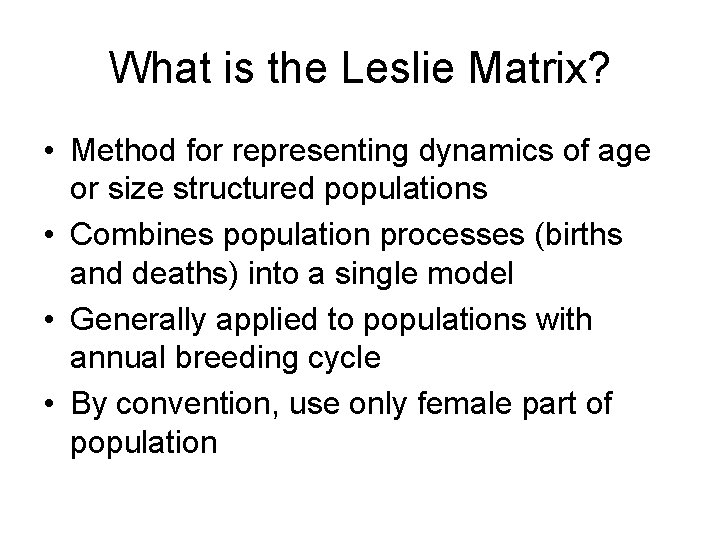 What is the Leslie Matrix?

• Method for representing dynamics of age or size structured populations
• Combines population processes (births and deaths) into a single model
• Generally applied to populations with annual breeding cycle
• By convention, use only female part of population